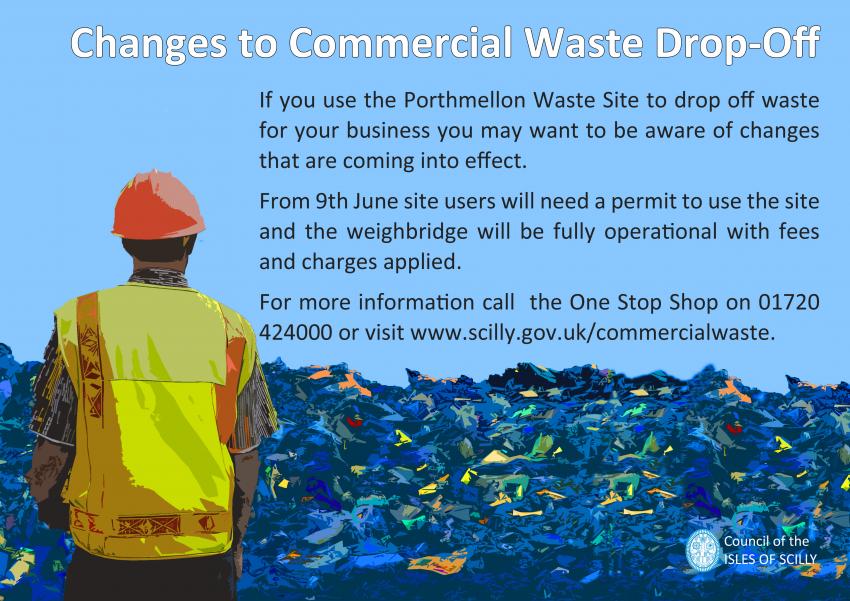 Changes to Commercial Waste Drop-Off

If you use the Porthmellon Waste Site to drop off waste for your business you may want to be aware of changes that are coming into effect.

From 9th June site users will need a permit to use the site and the weighbridge will be fully operational with fees and charges applied.

For more information call the One Stop Shop on 01720 424000 or visit www.scilly.gov.uk/commercialwaste.

Council of the ISLES OF SCILLY